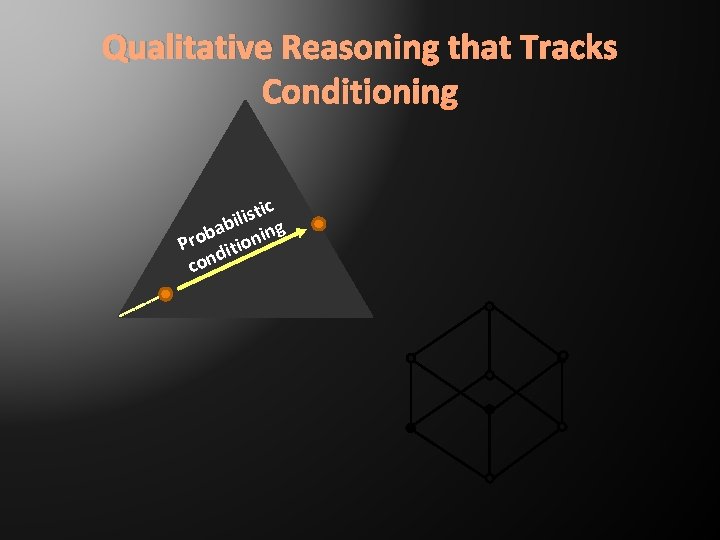 Qualitative Reasoning that Tracks Conditioning

Probabilistic conditioning